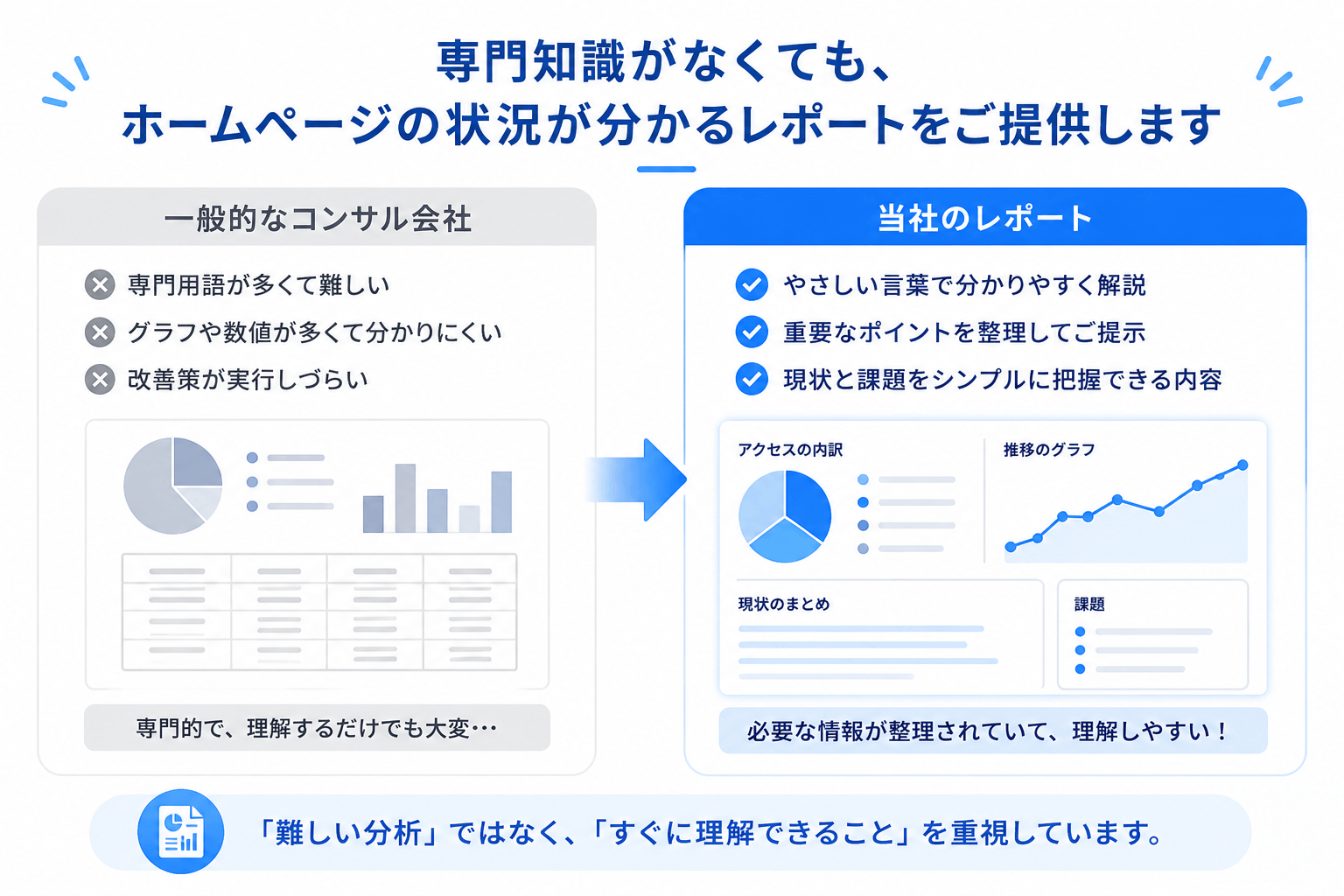 専門知識がなくても、
ホームページの状況が分かるレポートをご提供します

一般的なコンサル会社

専門用語が多くて難しい
グラフや数値が多くて分かりにくい
改善策が実行しづらい

専門的で、理解するだけでも大変…

当社のレポート

やさしい言葉で分かりやすく解説
重要なポイントを整理してご提示
現状と課題をシンプルに把握できる内容

アクセスの内訳

推移のグラフ

現状のまとめ

課題

必要な情報が整理されていて、理解しやすい！

「難しい分析」ではなく、「すぐに理解できること」を重視しています。